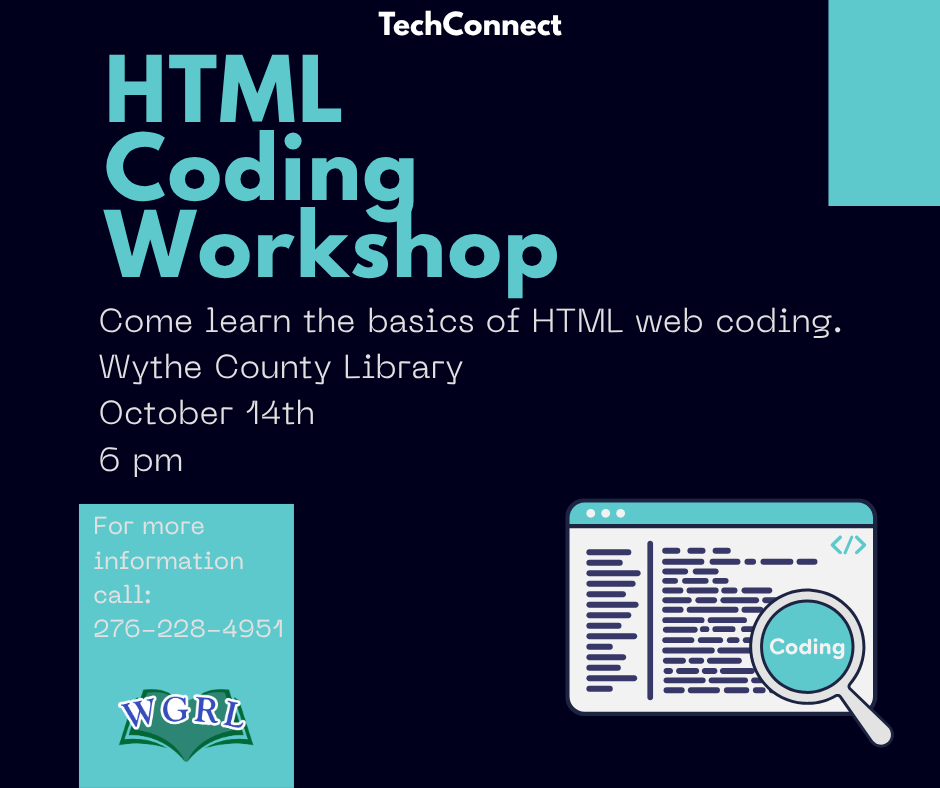 TechConnect

HTML Coding Workshop

Come learn the basics of HTML web coding.
Wythe County Library
October 14th
6 pm

For more information call:
276-228-4951

WGRL

</>

Coding